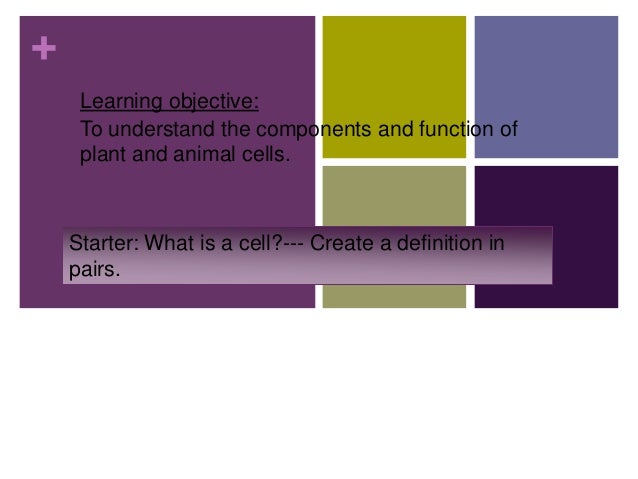 +

Learning objective:

To understand the components and function of plant and animal cells.

Starter: What is a cell?--- Create a definition in pairs.